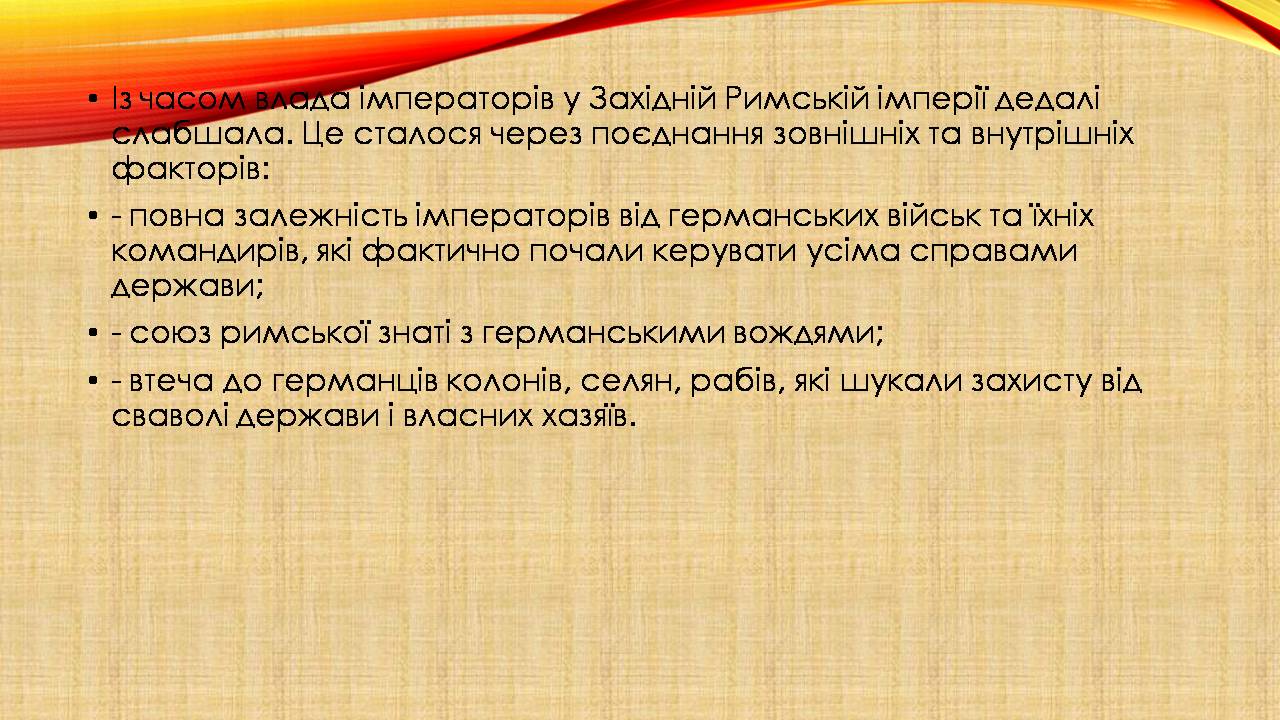 • Із часом влада імператорів у Західній Римській імперії дедалі слабшала. Це сталося через поєднання зовнішніх та внутрішніх факторів:

• - повна залежність імператорів від германських військ та їхніх командирів, які фактично почали керувати усіма справами держави;

• - союз римської знаті з германськими вождями;

• - втеча до германців колонів, селян, рабів, які шукали захисту від сваволі держави і власних хазяїв.